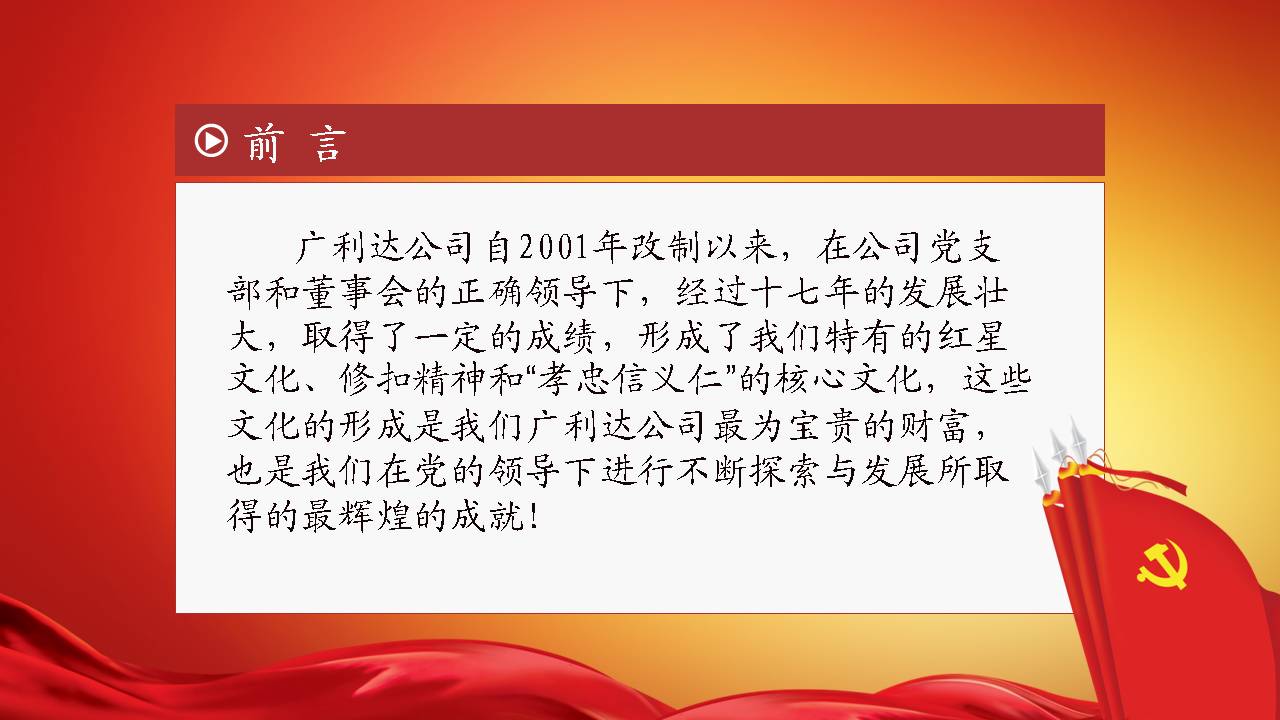 前 言

广利达公司自2001年改制以来，在公司党支部和董事会的正确领导下，经过十七年的发展壮大，取得了一定的成绩，形成了我们特有的红星文化、修扣精神和“孝忠信义仁”的核心文化，这些文化的形成是我们广利达公司最为宝贵的财富，也是我们在党的领导下进行不断探索与发展所取得的最辉煌的成就！